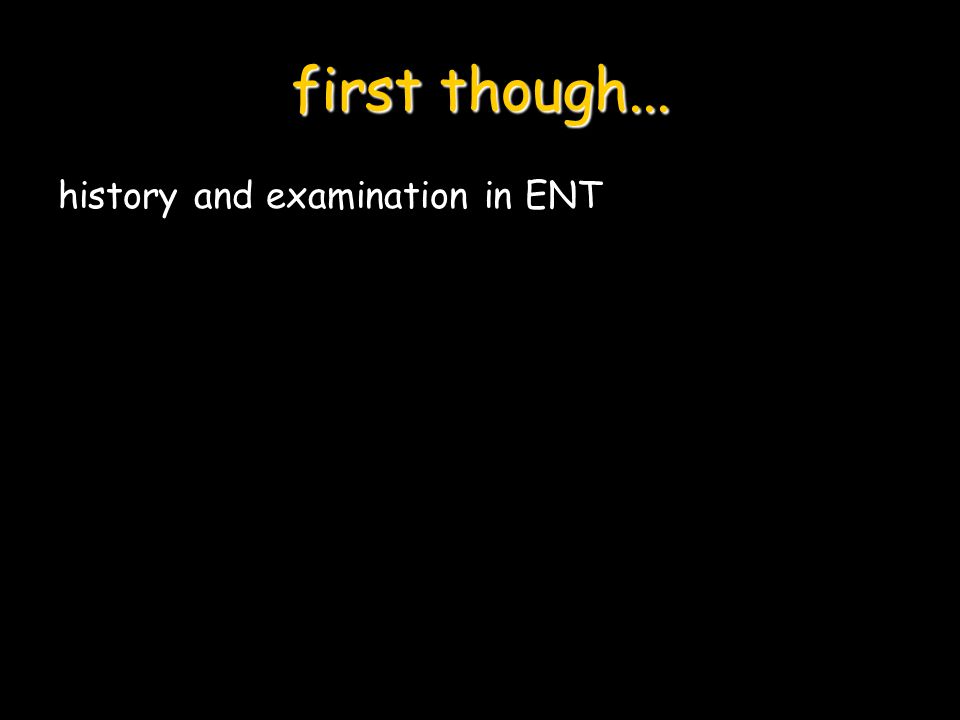 first though...

history and examination in ENT